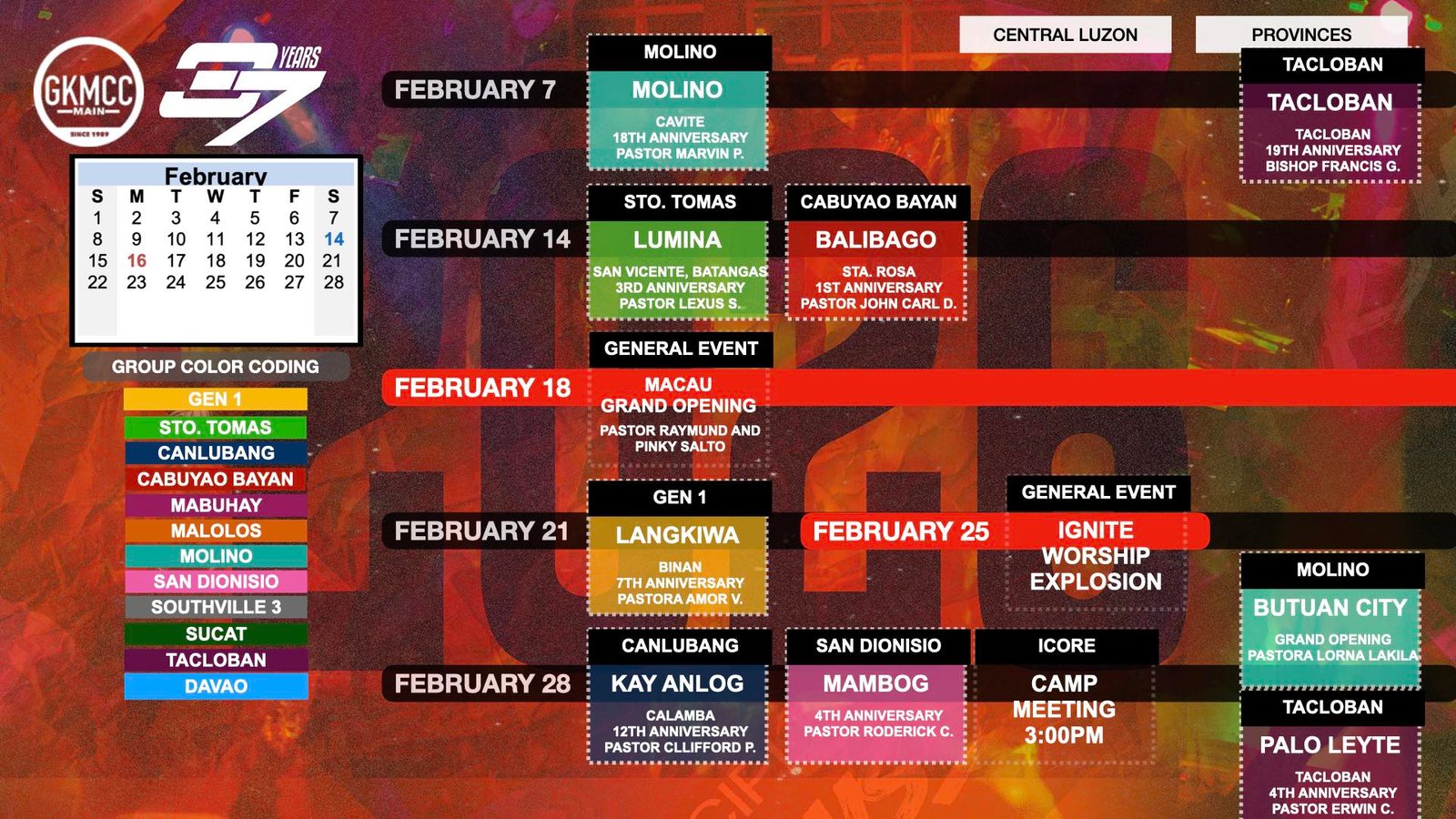 GKMCC
MAIN
SINCE 1989

37 YEARS

February

| S | M | T | W | T | F | S |
|---|---|---|---|---|---|---|
| 1 | 2 | 3 | 4 | 5 | 6 | 7 |
| 8 | 9 | 10 | 11 | 12 | 13 | 14 |
| 15 | 16 | 17 | 18 | 19 | 20 | 21 |
| 22 | 23 | 24 | 25 | 26 | 27 | 28 |

GROUP COLOR CODING
GEN 1
STO. TOMAS
CANLUBANG
CABUYAO BAYAN
MABUHAY
MALOLOS
MOLINO
SAN DIONISIO
SOUTHVILLE 3
SUCAT
TACLOBAN
DAVAO

CENTRAL LUZON
PROVINCES

FEBRUARY 7
MOLINO
MOLINO
CAVITE
18TH ANNIVERSARY
PASTOR MARVIN P.

TACLOBAN
TACLOBAN
TACLOBAN
19TH ANNIVERSARY
BISHOP FRANCIS G.

FEBRUARY 14
STO. TOMAS
LUMINA
SAN VICENTE, BATANGAS
3RD ANNIVERSARY
PASTOR LEXUS S.

CABUYAO BAYAN
BALIBAGO
STA. ROSA
1ST ANNIVERSARY
PASTOR JOHN CARL D.

FEBRUARY 18
GENERAL EVENT
MACAU
GRAND OPENING
PASTOR RAYMUND AND PINKY SALTO

FEBRUARY 21
GEN 1
LANGKIWA
BINAN
7TH ANNIVERSARY
PASTORA AMOR V.

FEBRUARY 25
GENERAL EVENT
IGNITE
WORSHIP
EXPLOSION

MOLINO
BUTUAN CITY
GRAND OPENING
PASTORA LORNA LAKILA

FEBRUARY 28
CANLUBANG
KAY ANLOG
CALAMBA
12TH ANNIVERSARY
PASTOR CLLIFFORD P.

SAN DIONISIO
MAMBOG
4TH ANNIVERSARY
PASTOR RODERICK C.

ICORE
CAMP
MEETING
3:00PM

TACLOBAN
PALO LEYTE
TACLOBAN
4TH ANNIVERSARY
PASTOR ERWIN C.